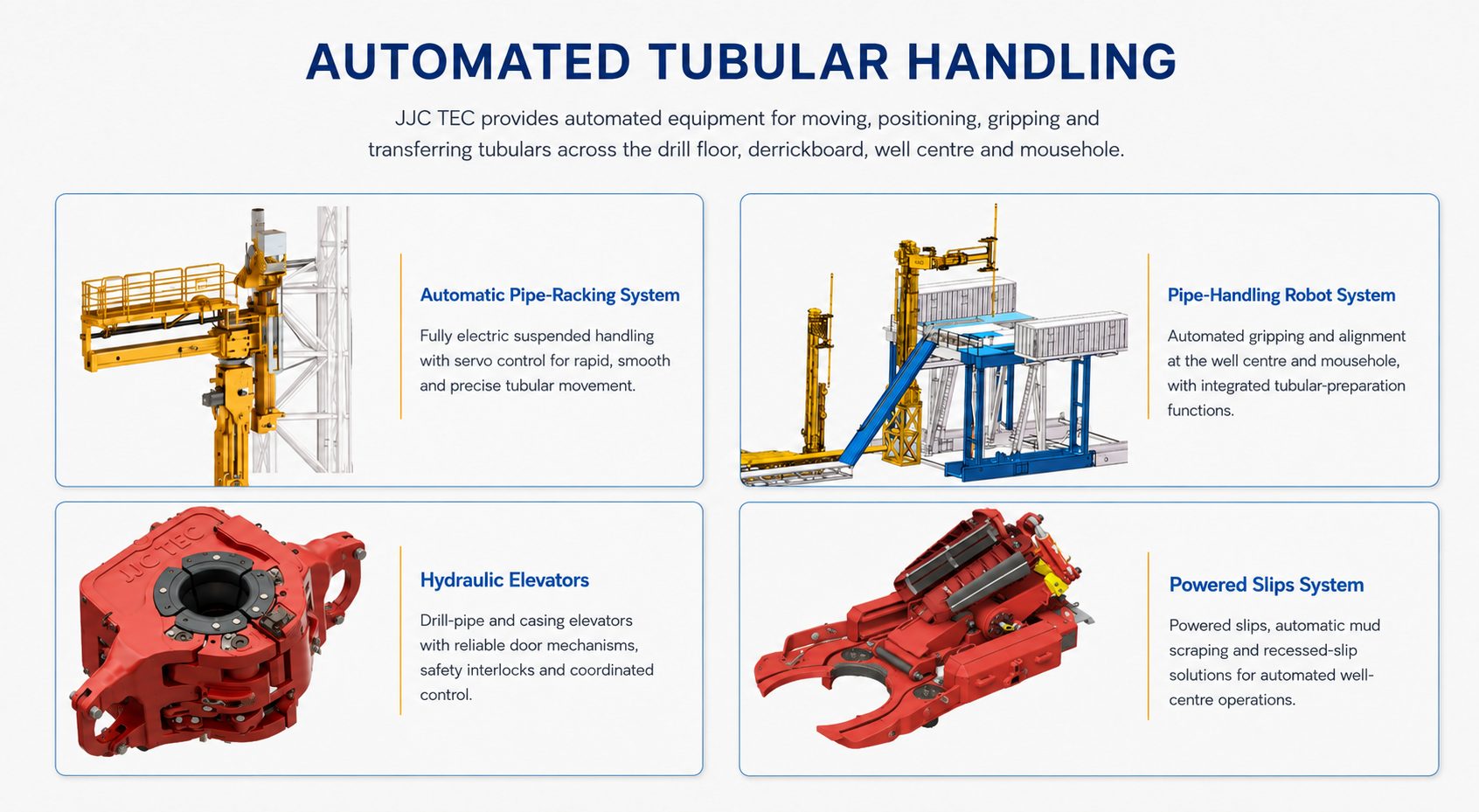 AUTOMATED TUBULAR HANDLING

JJC TEC provides automated equipment for moving, positioning, gripping and transferring tubulars across the drill floor, derrickboard, well centre and mousehole.

Automatic Pipe-Racking System

Fully electric suspended handling with servo control for rapid, smooth and precise tubular movement.

Pipe-Handling Robot System

Automated gripping and alignment at the well centre and mousehole, with integrated tubular-preparation functions.

JJC TEC

Hydraulic Elevators

Drill-pipe and casing elevators with reliable door mechanisms, safety interlocks and coordinated control.

Powered Slips System

Powered slips, automatic mud scraping and recessed-slip solutions for automated well-centre operations.